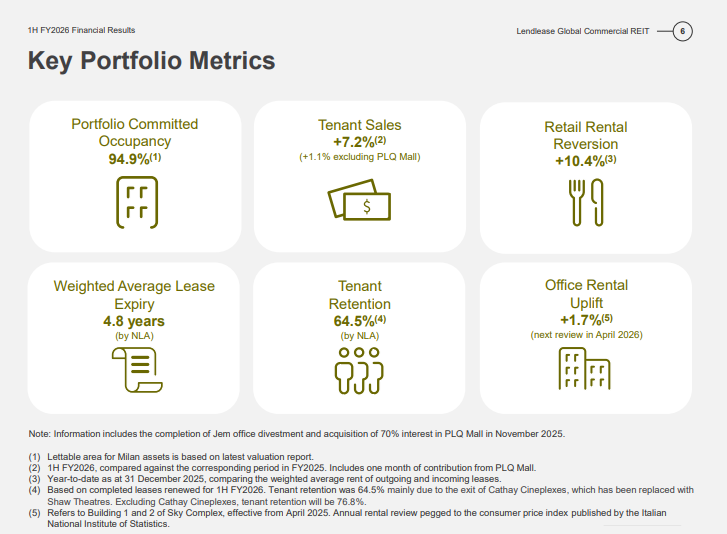 1H FY2026 Financial Results

Lendlease Global Commercial REIT 6

Key Portfolio Metrics

Portfolio Committed Occupancy
94.9%$^{(1)}$

Tenant Sales
+7.2%$^{(2)}$
(+1.1% excluding PLQ Mall)

$

Retail Rental Reversion
+10.4%$^{(3)}$

Weighted Average Lease Expiry
4.8 years
(by NLA)

Tenant Retention
64.5%$^{(4)}$
(by NLA)

Office Rental Uplift
+1.7%$^{(5)}$
(next review in April 2026)

Note: Information includes the completion of Jem office divestment and acquisition of 70% interest in PLQ Mall in November 2025.

(1) Lettable area for Milan assets is based on latest valuation report.
(2) 1H FY2026, compared against the corresponding period in FY2025. Includes one month of contribution from PLQ Mall.
(3) Year-to-date as at 31 December 2025, comparing the weighted average rent of outgoing and incoming leases.
(4) Based on completed leases renewed for 1H FY2026. Tenant retention was 64.5% mainly due to the exit of Cathay Cineplexes, which has been replaced with Shaw Theatres. Excluding Cathay Cineplexes, tenant retention will be 76.8%.
(5) Refers to Building 1 and 2 of Sky Complex, effective from April 2025. Annual rental review pegged to the consumer price index published by the Italian National Institute of Statistics.